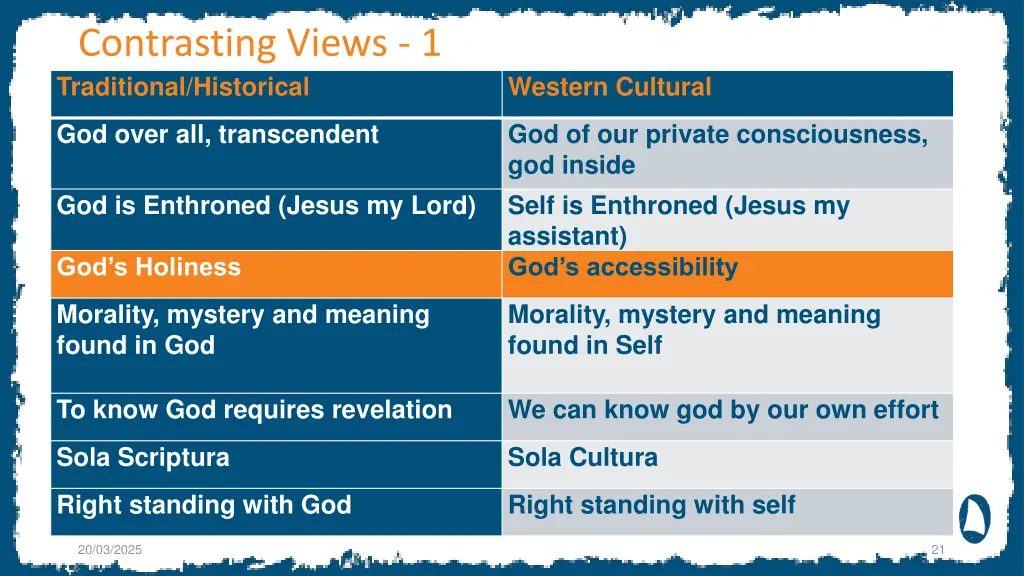 Contrasting Views - 1

| Traditional/Historical | Western Cultural |
|---|---|
| God over all, transcendent | God of our private consciousness, god inside |
| God is Enthroned (Jesus my Lord) | Self is Enthroned (Jesus my assistant) |
| God's Holiness | God's accessibility |
| Morality, mystery and meaning found in God | Morality, mystery and meaning found in Self |
| To know God requires revelation | We can know god by our own effort |
| Sola Scriptura | Sola Cultura |
| Right standing with God | Right standing with self |

20/03/2025

21